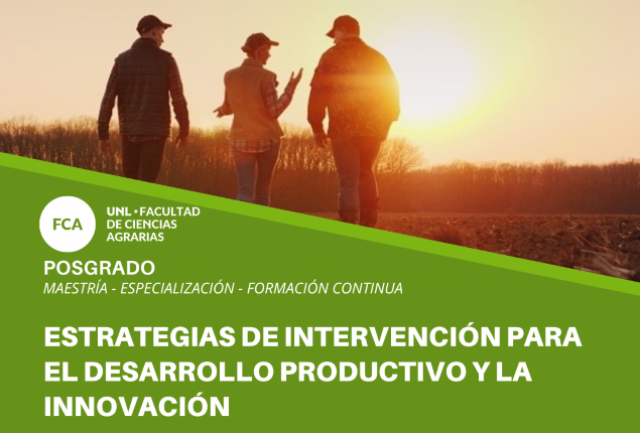 FCA

UNL • FACULTAD DE CIENCIAS AGRARIAS

POSGRADO

MAESTRÍA - ESPECIALIZACIÓN - FORMACIÓN CONTINUA

ESTRATEGIAS DE INTERVENCIÓN PARA EL DESARROLLO PRODUCTIVO Y LA INNOVACIÓN